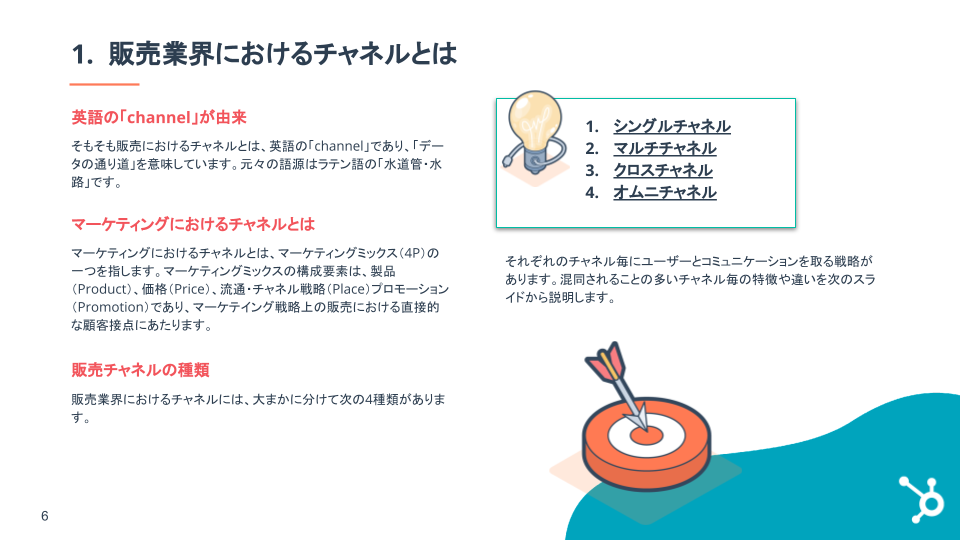 1. 販売業界におけるチャネルとは

英語の「channel」が由来

そもそも販売におけるチャネルとは、英語の「channel」であり、「データの通り道」を意味しています。元々の語源はラテン語の「水道管・水路」です。

マーケティングにおけるチャネルとは

マーケティングにおけるチャネルとは、マーケティングミックス（4P）の一つを指します。マーケティングミックスの構成要素は、製品（Product）、価格（Price）、流通・チャネル戦略（Place）プロモーション（Promotion）であり、マーケティング戦略上の販売における直接的な顧客接点にあたります。

販売チャネルの種類

販売業界におけるチャネルには、大まかに分けて次の4種類があります。

1. シングルチャネル
2. マルチチャネル
3. クロスチャネル
4. オムニチャネル

それぞれのチャネル毎にユーザーとコミュニケーションを取る戦略があります。混同されることの多いチャネル毎の特徴や違いを次のスライドから説明します。

6